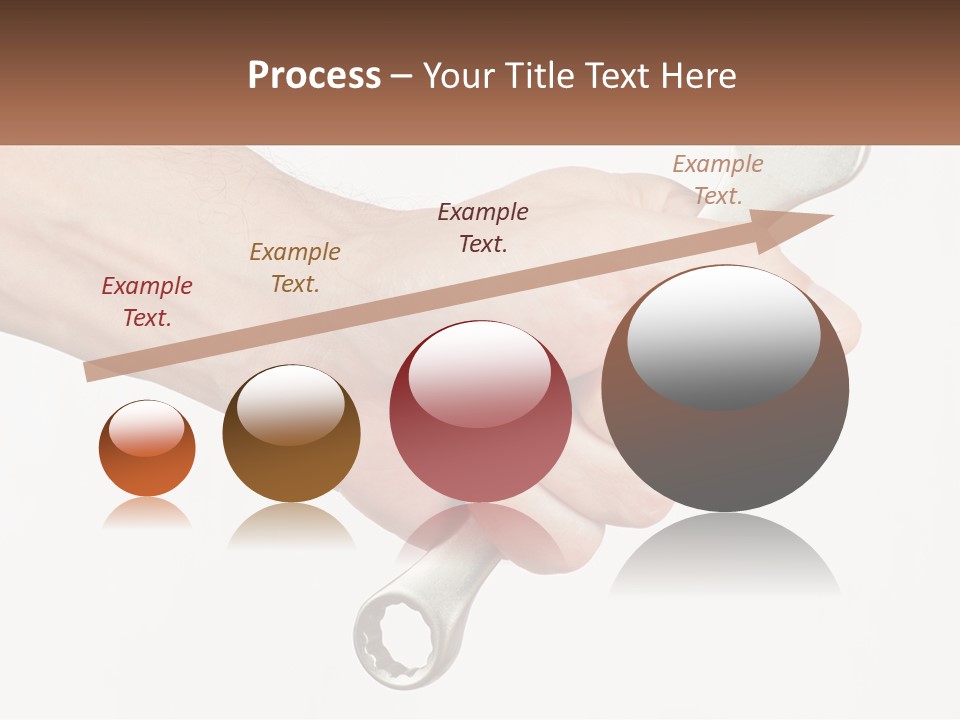 Process – Your Title Text Here

Example Text.

Example Text.

Example Text.

Example Text.